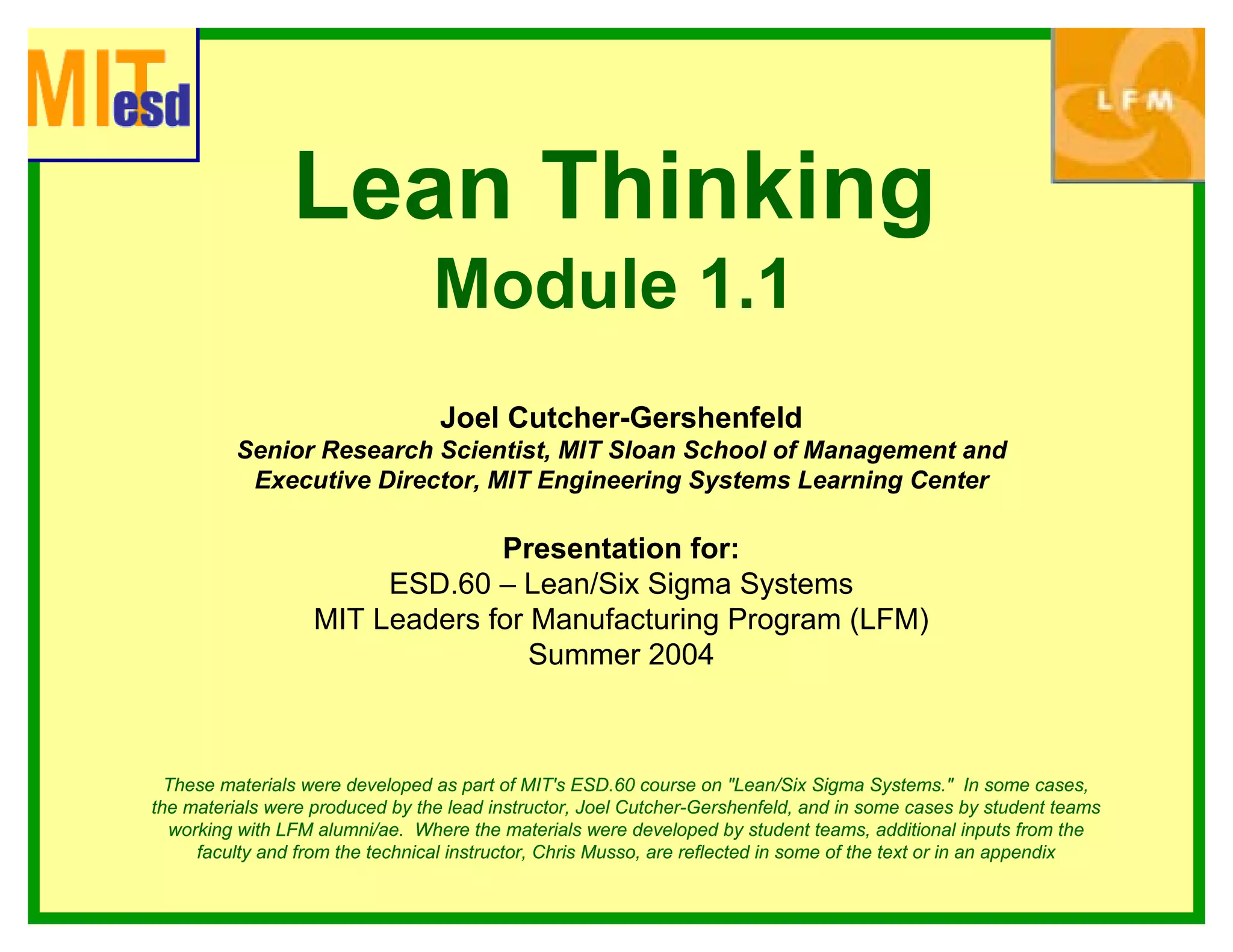 MIT esd

LFM

Lean Thinking
Module 1.1

Joel Cutcher-Gershenfeld
Senior Research Scientist, MIT Sloan School of Management and Executive Director, MIT Engineering Systems Learning Center

Presentation for:
ESD.60 – Lean/Six Sigma Systems
MIT Leaders for Manufacturing Program (LFM)
Summer 2004

These materials were developed as part of MIT's ESD.60 course on "Lean/Six Sigma Systems." In some cases, the materials were produced by the lead instructor, Joel Cutcher-Gershenfeld, and in some cases by student teams working with LFM alumni/ae. Where the materials were developed by student teams, additional inputs from the faculty and from the technical instructor, Chris Musso, are reflected in some of the text or in an appendix